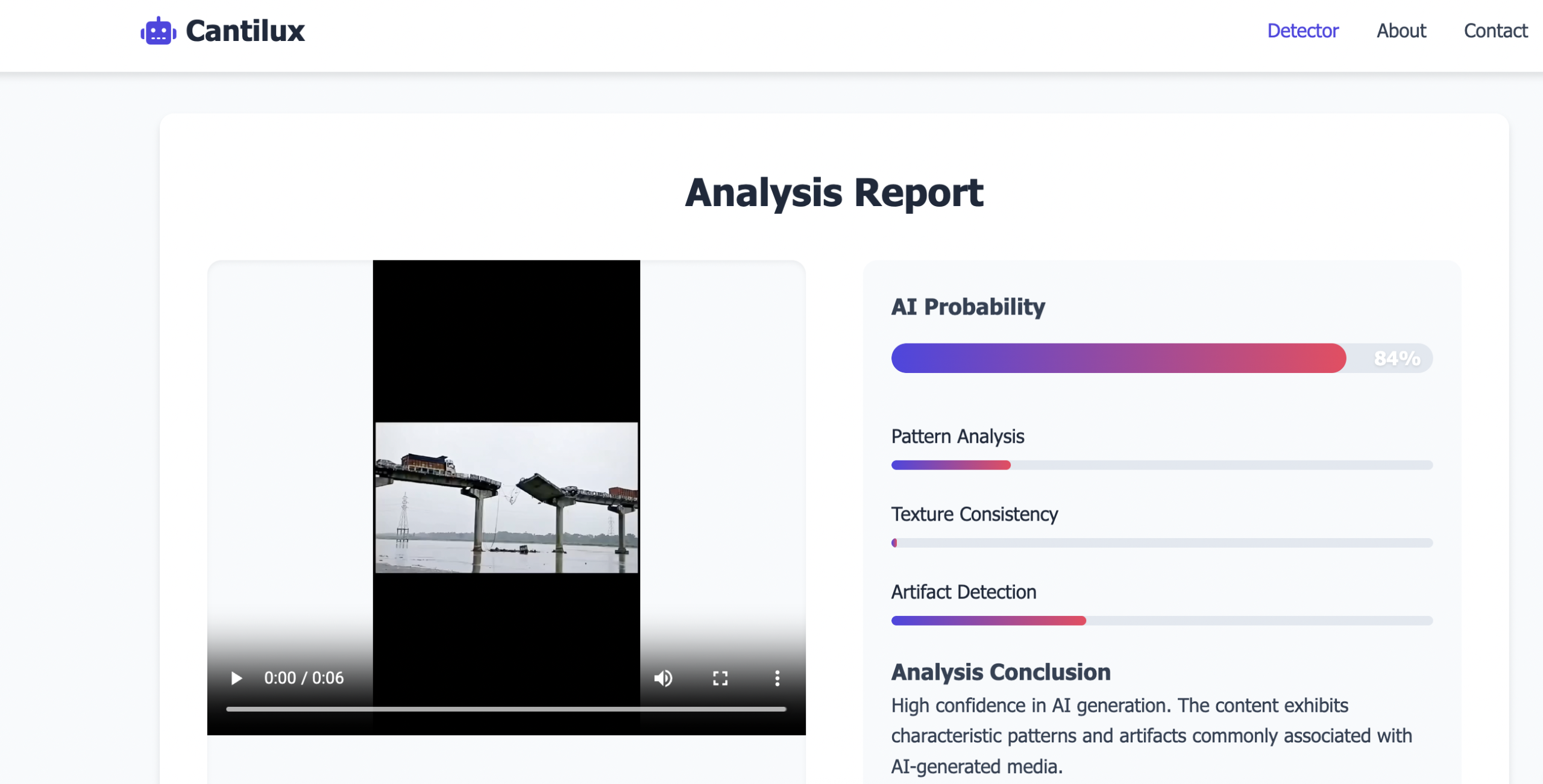 Cantilux

Detector About Contact

Analysis Report

0:00 / 0:06

AI Probability

84%

Pattern Analysis

Texture Consistency

Artifact Detection

Analysis Conclusion

High confidence in AI generation. The content exhibits characteristic patterns and artifacts commonly associated with AI-generated media.